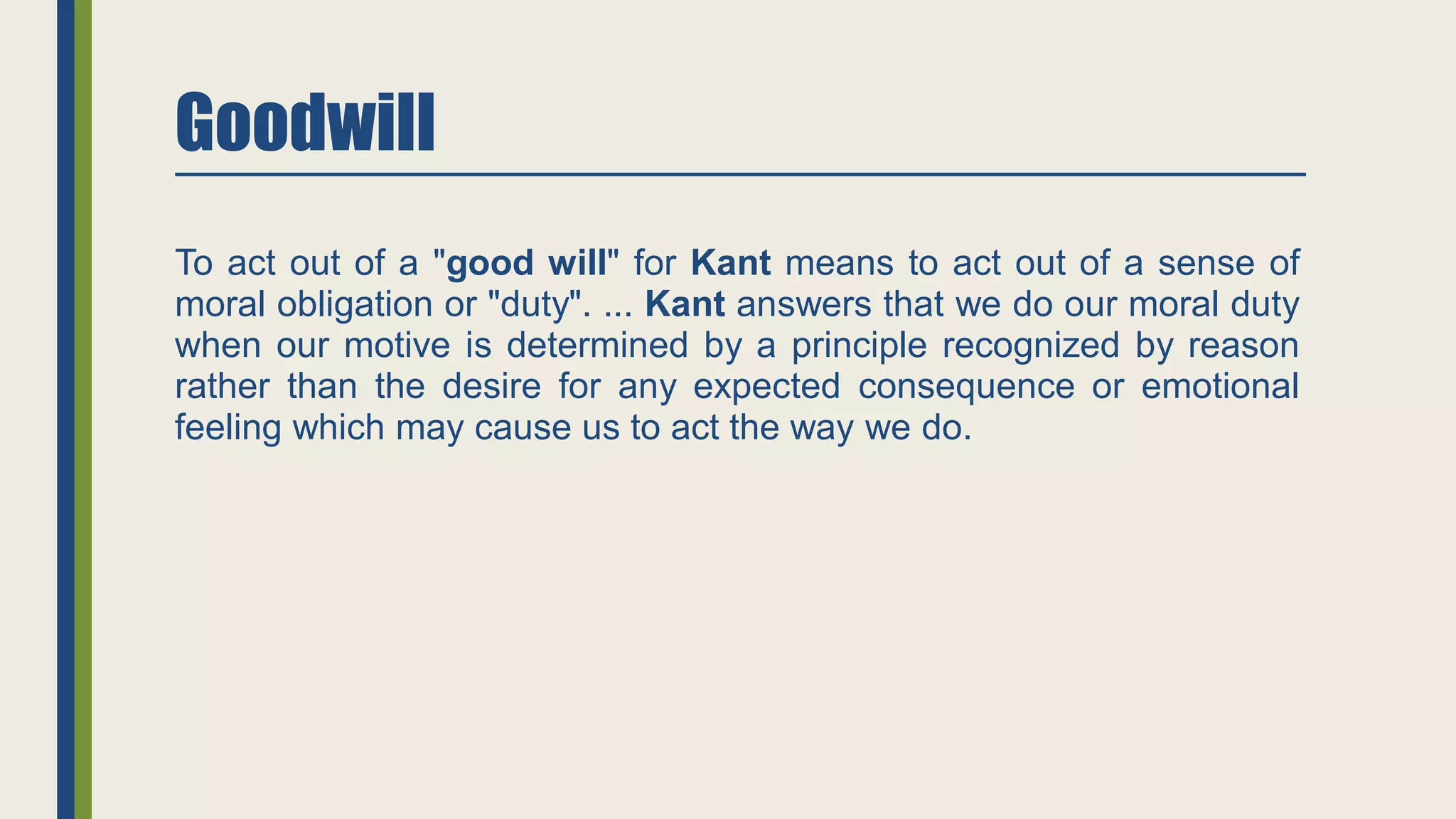 Goodwill

To act out of a "good will" for Kant means to act out of a sense of moral obligation or "duty". ... Kant answers that we do our moral duty when our motive is determined by a principle recognized by reason rather than the desire for any expected consequence or emotional feeling which may cause us to act the way we do.